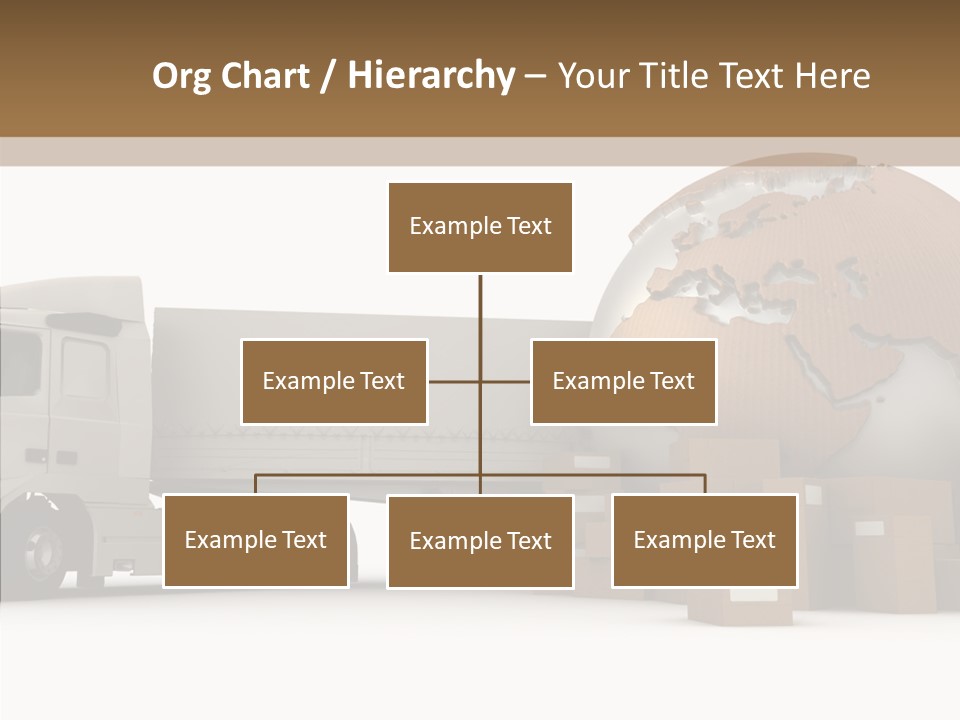 Org Chart / Hierarchy – Your Title Text Here

Example Text

Example Text

Example Text

Example Text

Example Text

Example Text